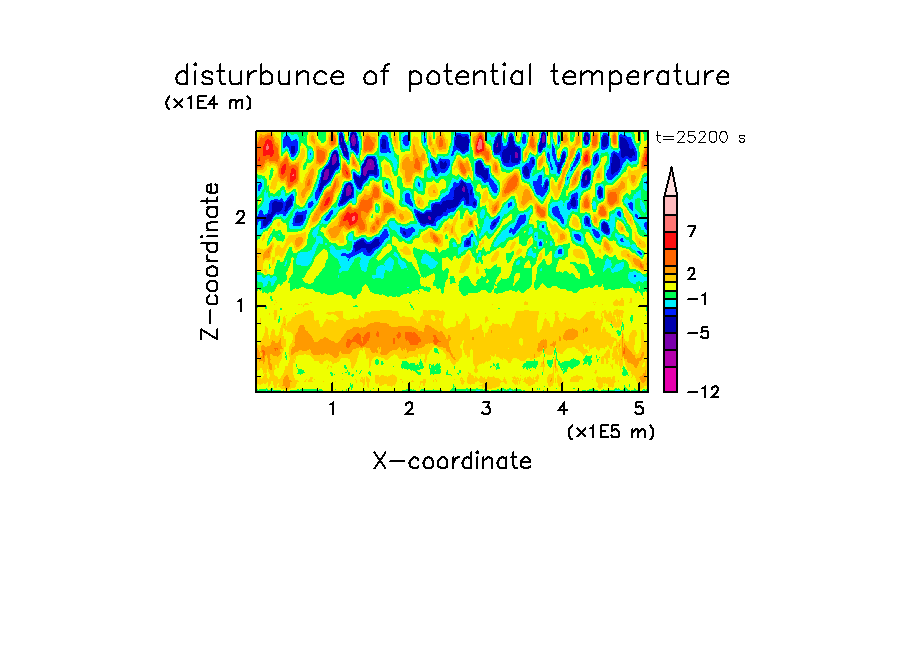 disturbunce of potential temperature

(x1E4 m)

t=25200 s

Z-coordinate

2

1

7

2

−1

−5

−12

1 2 3 4 5

(x1E5 m)

X-coordinate